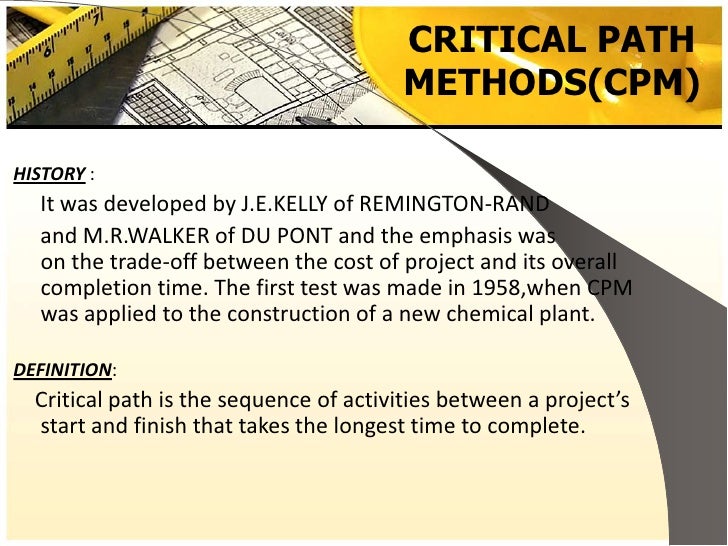 CRITICAL PATH METHODS(CPM)

HISTORY :

It was developed by J.E.KELLY of REMINGTON-RAND and M.R.WALKER of DU PONT and the emphasis was on the trade-off between the cost of project and its overall completion time. The first test was made in 1958,when CPM was applied to the construction of a new chemical plant.

DEFINITION:

Critical path is the sequence of activities between a project's start and finish that takes the longest time to complete.